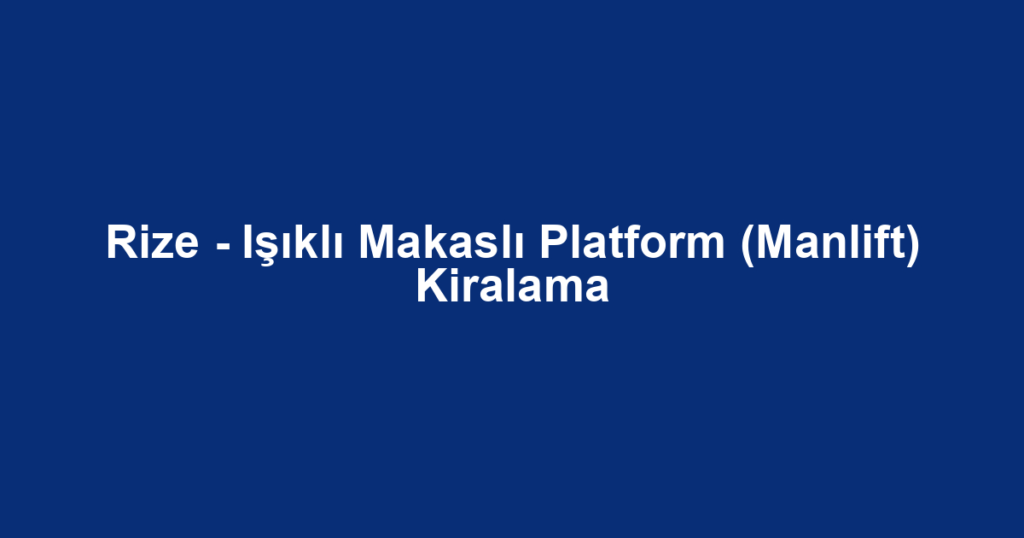 Rize - Işıklı Makaslı Platform (Manlift) Kiralama